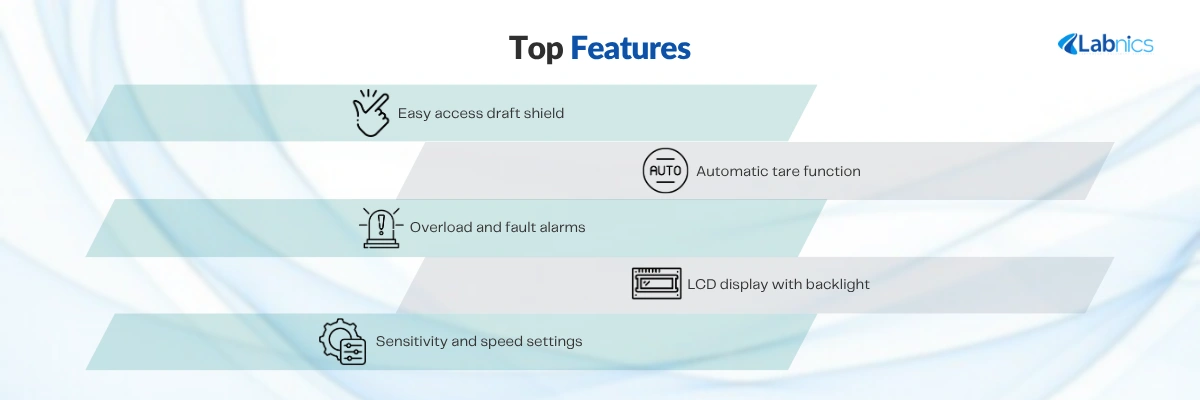 Top Features

Labnics

Easy access draft shield

AUTO Automatic tare function

Overload and fault alarms

LCD display with backlight

Sensitivity and speed settings